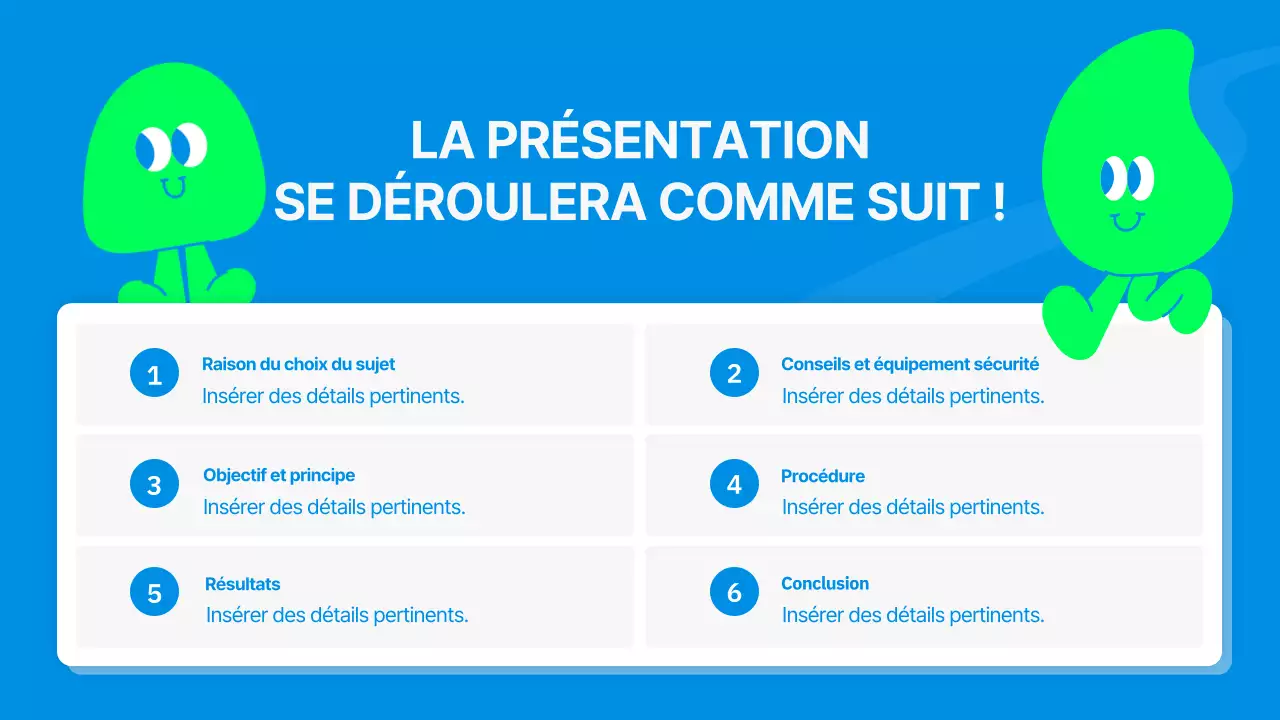 LA PRÉSENTATION
SE DÉROULERA COMME SUIT !

1
Raison du choix du sujet
Insérer des détails pertinents.

2
Conseils et équipement sécurité
Insérer des détails pertinents.

3
Objectif et principe
Insérer des détails pertinents.

4
Procédure
Insérer des détails pertinents.

5
Résultats
Insérer des détails pertinents.

6
Conclusion
Insérer des détails pertinents.